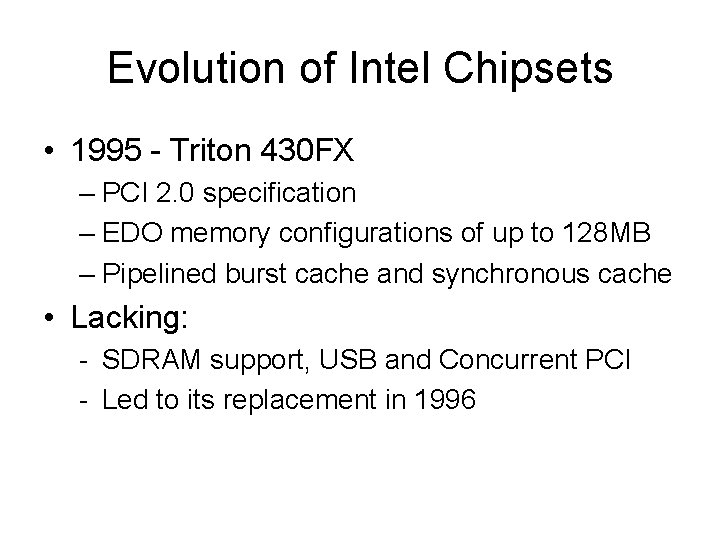 Evolution of Intel Chipsets

• 1995 - Triton 430FX
– PCI 2.0 specification
– EDO memory configurations of up to 128MB
– Pipelined burst cache and synchronous cache

• Lacking:
- SDRAM support, USB and Concurrent PCI
- Led to its replacement in 1996